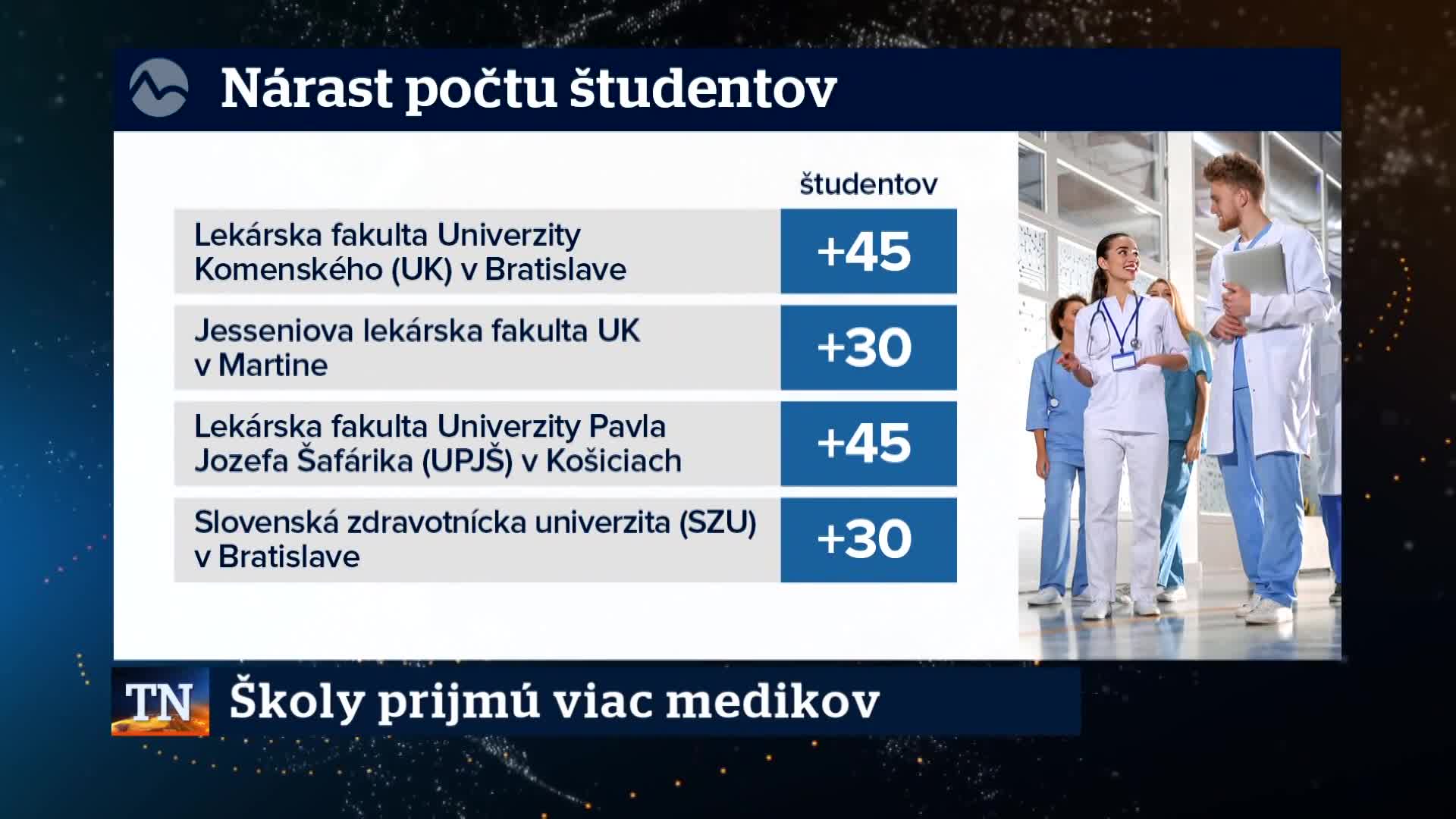 Nárast počtu študentov

| | študentov |
|---|---|
| Lekárska fakulta Univerzity Komenského (UK) v Bratislave | +45 |
| Jesseniova lekárska fakulta UK v Martine | +30 |
| Lekárska fakulta Univerzity Pavla Jozefa Šafárika (UPJŠ) v Košiciach | +45 |
| Slovenská zdravotnícka univerzita (SZU) v Bratislave | +30 |

TN Školy prijmú viac medikov